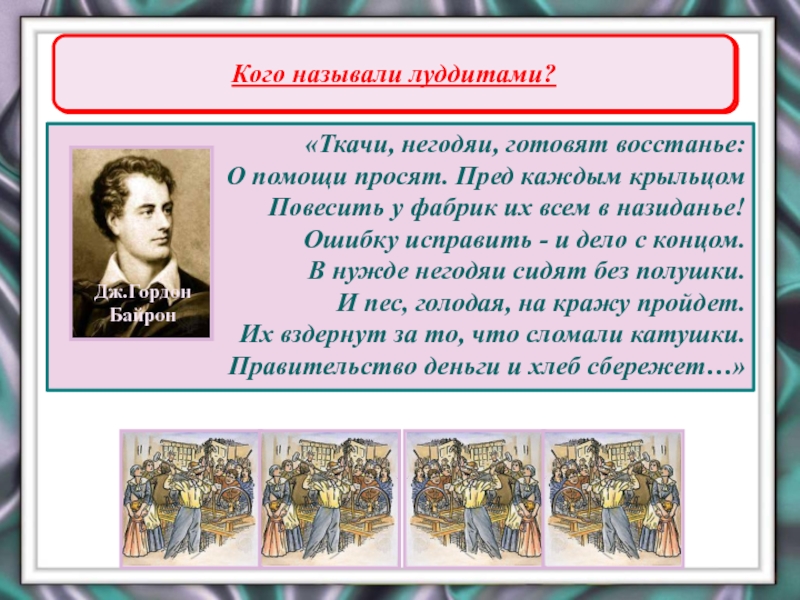 Кого называли луддитами?

Дж.Гордон Байрон

«Ткачи, негодяи, готовят восстанье:
О помощи просят. Пред каждым крыльцом
Повесить у фабрик их всем в назиданье!
Ошибку исправить - и дело с концом.
В нужде негодяи сидят без полушки.
И пес, голодая, на кражу пройдет.
Их вздернут за то, что сломали катушки.
Правительство деньги и хлеб сбережет…»